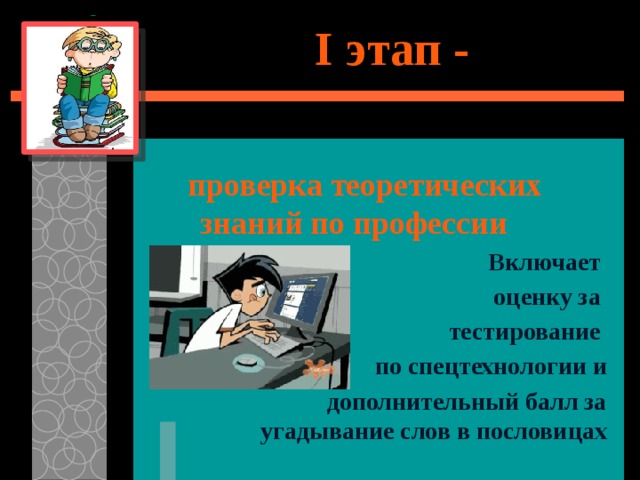 I этап -

проверка теоретических знаний по профессии

Включает оценку за тестирование по спецтехнологии и дополнительный балл за угадывание слов в пословицах